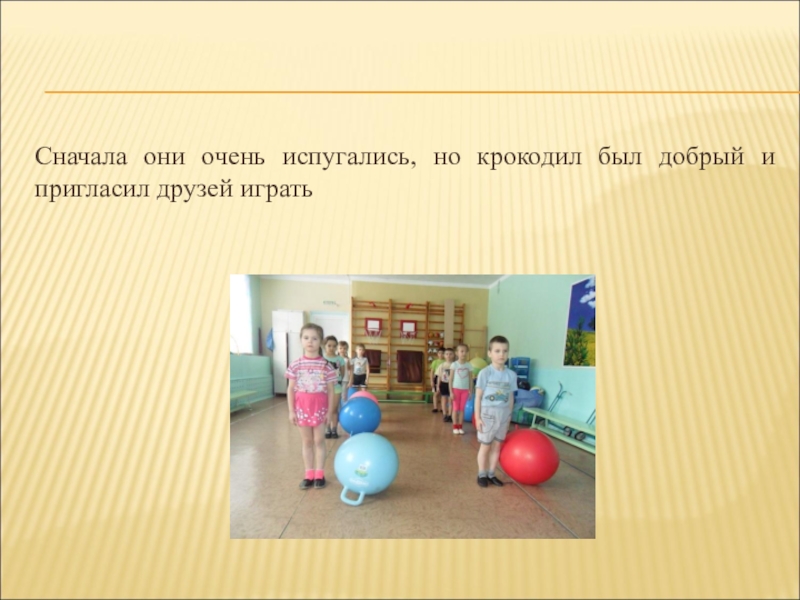 Сначала они очень испугались, но крокодил был добрый и пригласил друзей играть